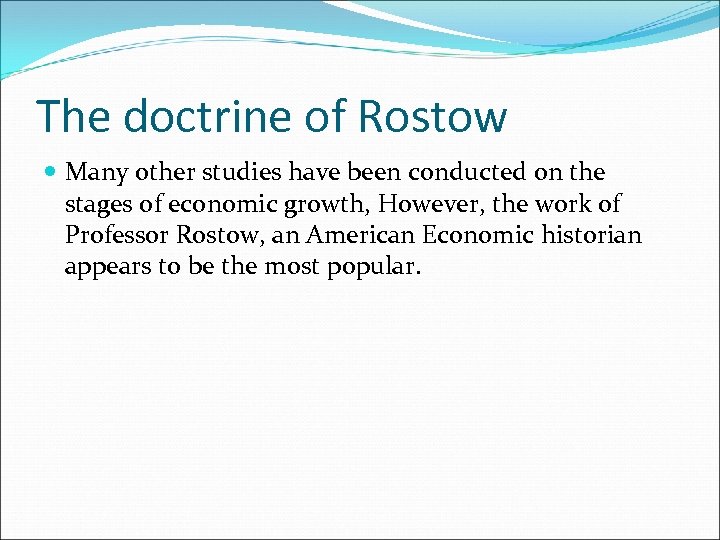 The doctrine of Rostow

Many other studies have been conducted on the stages of economic growth, However, the work of Professor Rostow, an American Economic historian appears to be the most popular.